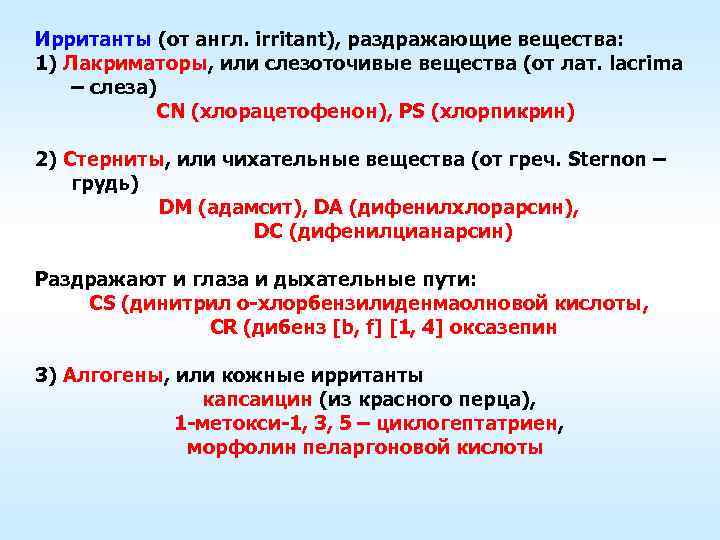 Ирританты (от англ. irritant), раздражающие вещества:
1) Лакриматоры, или слезоточивые вещества (от лат. lacrima – слеза)
CN (хлорацетофенон), PS (хлорпикрин)

2) Стерниты, или чихательные вещества (от греч. Sternon – грудь)
DM (адамсит), DA (дифенилхлорарсин),
DC (дифенилцианарсин)

Раздражают и глаза и дыхательные пути:
CS (динитрил о-хлорбензилиденмаолновой кислоты,
CR (дибенз [b, f] [1, 4] оксазепин

3) Алгогены, или кожные ирританты
капсаицин (из красного перца),
1-метокси-1, 3, 5 – циклогептатриен,
морфолин пеларгоновой кислоты